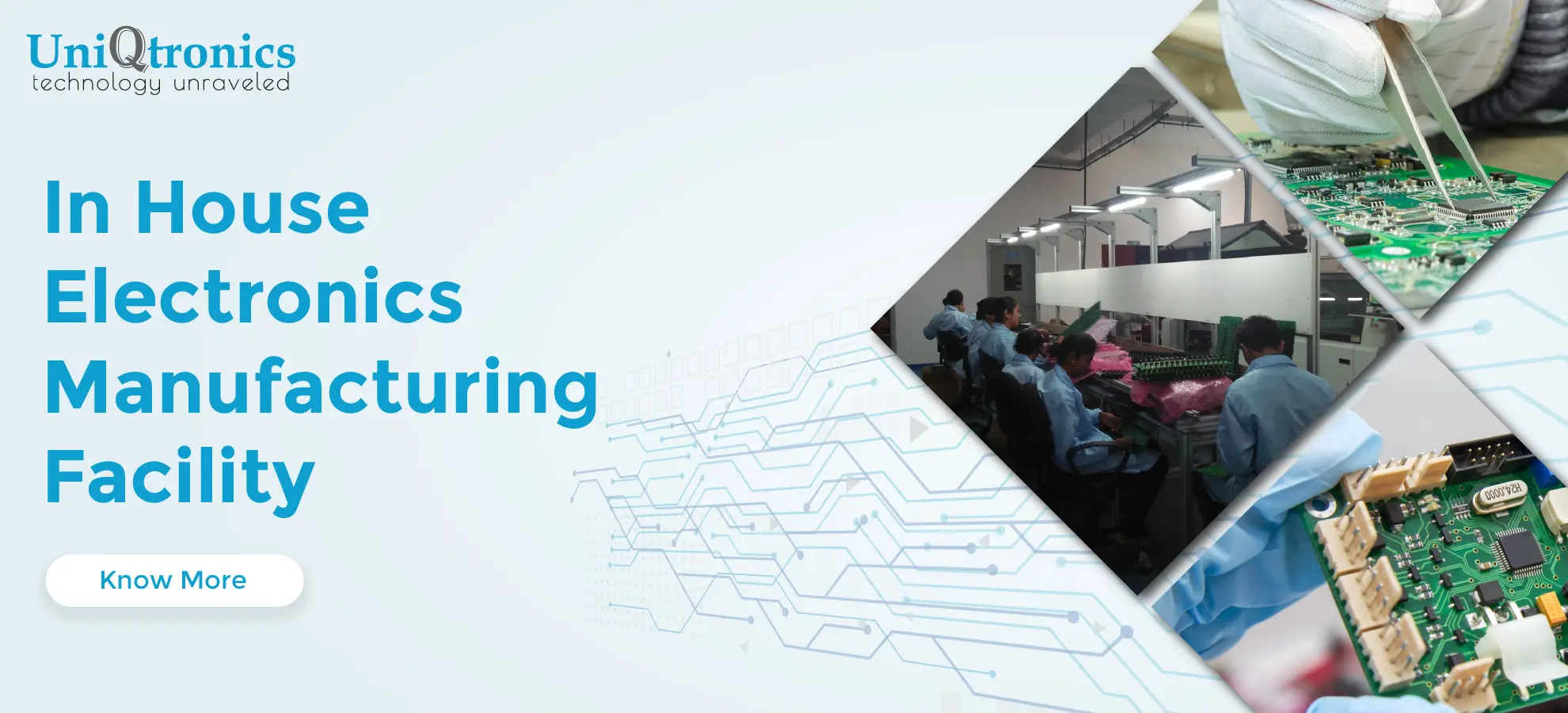 UniQtronics
technology unraveled

In House Electronics Manufacturing Facility

Know More

H24.0000